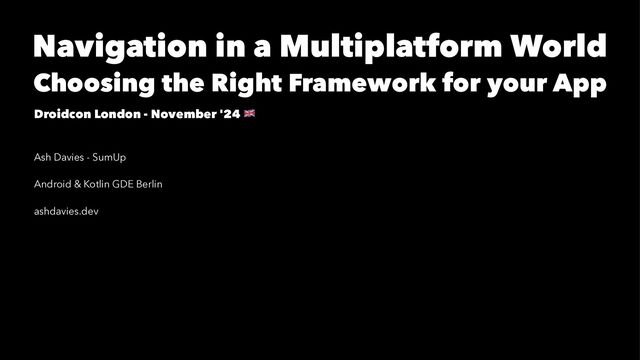 Navigation in a Multiplatform World
Choosing the Right Framework for your App

Droidcon London - November '24 🇬🇧

Ash Davies - SumUp

Android & Kotlin GDE Berlin

ashdavies.dev